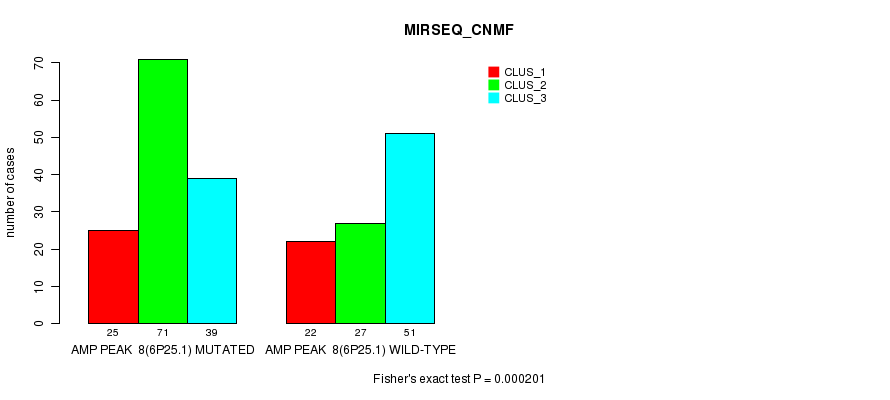 MIRSEQ_CNMF

CLUS_1
CLUS_2
CLUS_3

number of cases

0
10
20
30
40
50
60
70

25 71 39
AMP PEAK 8(6P25.1) MUTATED

22 27 51
AMP PEAK 8(6P25.1) WILD-TYPE

Fisher's exact test P = 0.000201